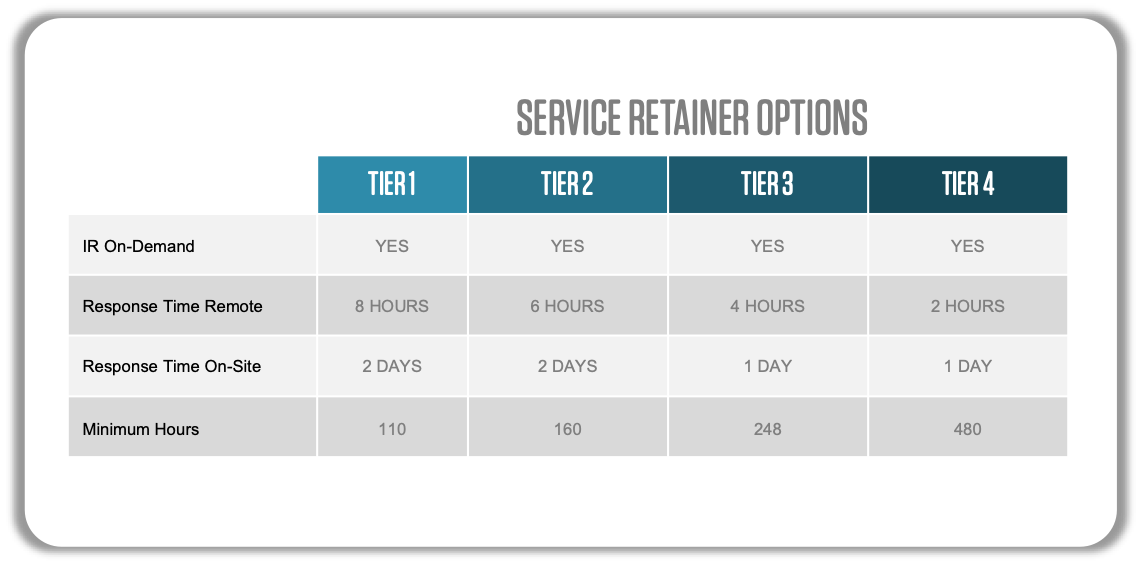 SERVICE RETAINER OPTIONS

| | TIER 1 | TIER 2 | TIER 3 | TIER 4 |
|---|---|---|---|---|
| IR On-Demand | YES | YES | YES | YES |
| Response Time Remote | 8 HOURS | 6 HOURS | 4 HOURS | 2 HOURS |
| Response Time On-Site | 2 DAYS | 2 DAYS | 1 DAY | 1 DAY |
| Minimum Hours | 110 | 160 | 248 | 480 |